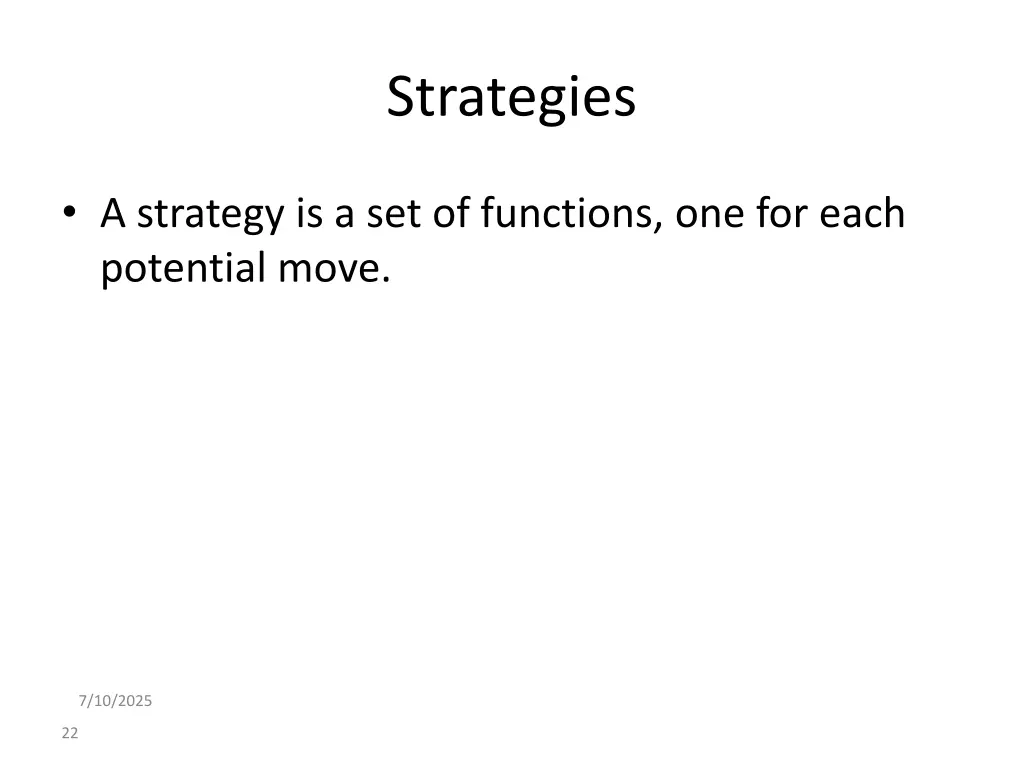 Strategies

• A strategy is a set of functions, one for each potential move.

7/10/2025

22